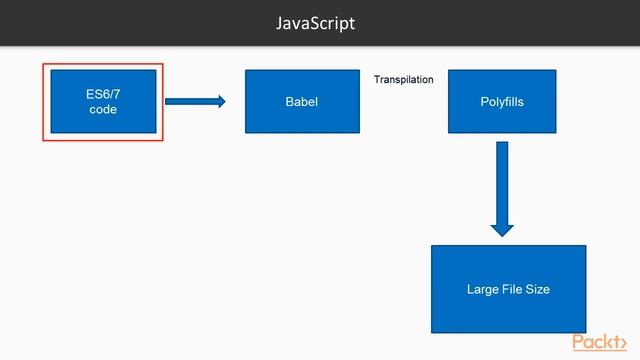 JavaScript

ES6/7 code

Babel

Transpilation

Polyfills

Large File Size

Packt>